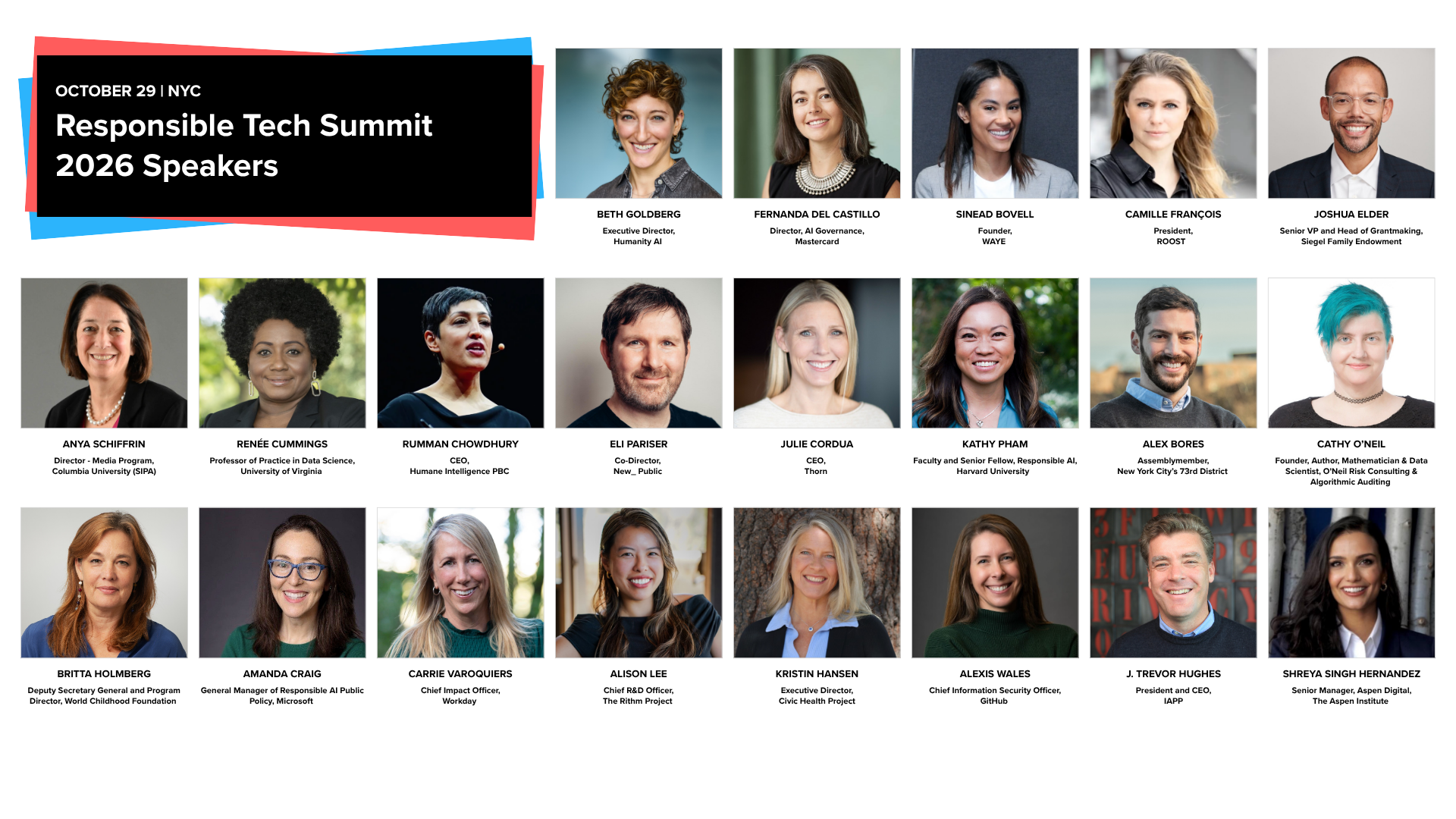 OCTOBER 29 | NYC

Responsible Tech Summit 2026 Speakers

BETH GOLDBERG
Executive Director, Humanity AI

FERNANDA DEL CASTILLO
Director, AI Governance, Mastercard

SINEAD BOVELL
Founder, WAYE

CAMILLE FRANÇOIS
President, ROOST

JOSHUA ELDER
Senior VP and Head of Grantmaking, Siegel Family Endowment

ANYA SCHIFFRIN
Director - Media Program, Columbia University (SIPA)

RENÉE CUMMINGS
Professor of Practice in Data Science, University of Virginia

RUMMAN CHOWDHURY
CEO, Humane Intelligence PBC

ELI PARISER
Co-Director, New_ Public

JULIE CORDUA
CEO, Thorn

KATHY PHAM
Faculty and Senior Fellow, Responsible AI, Harvard University

ALEX BORES
Assemblymember, New York City's 73rd District

CATHY O'NEIL
Founder, Author, Mathematician & Data Scientist, O'Neil Risk Consulting & Algorithmic Auditing

BRITTA HOLMBERG
Deputy Secretary General and Program Director, World Childhood Foundation

AMANDA CRAIG
General Manager of Responsible AI Public Policy, Microsoft

CARRIE VAROQUIERS
Chief Impact Officer, Workday

ALISON LEE
Chief R&D Officer, The Rithm Project

KRISTIN HANSEN
Executive Director, Civic Health Project

ALEXIS WALES
Chief Information Security Officer, GitHub

J. TREVOR HUGHES
President and CEO, IAPP

SHREYA SINGH HERNANDEZ
Senior Manager, Aspen Digital, The Aspen Institute